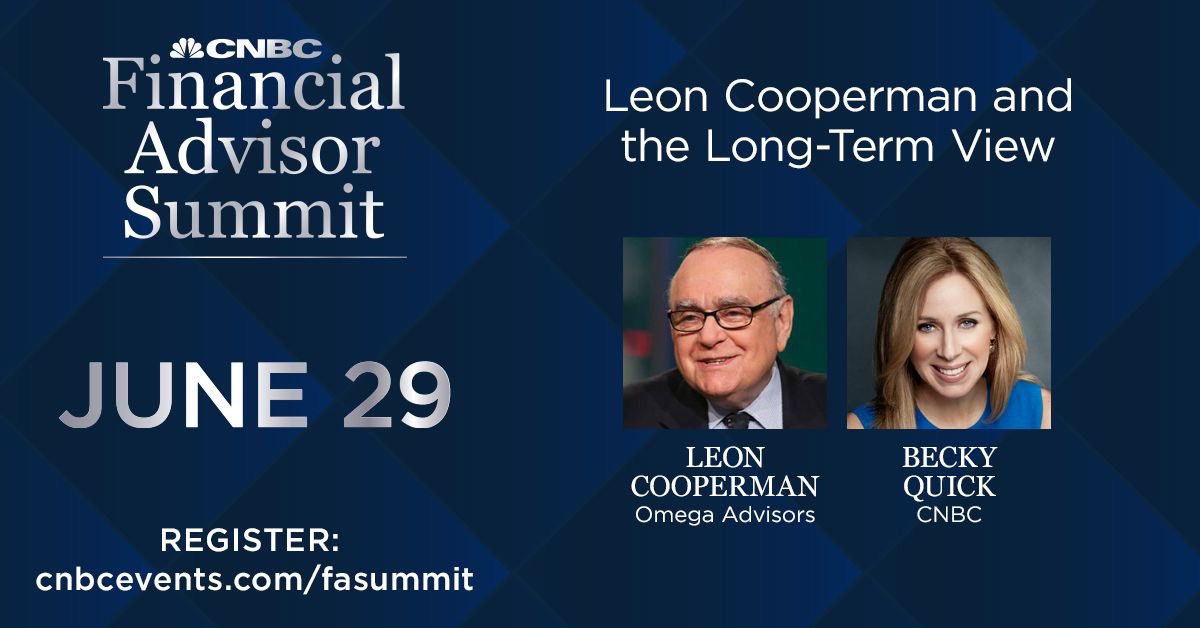 CNBC
Financial Advisor Summit

JUNE 29

REGISTER:
cnbcevents.com/fasummit

Leon Cooperman and the Long-Term View

LEON COOPERMAN
Omega Advisors

BECKY QUICK
CNBC